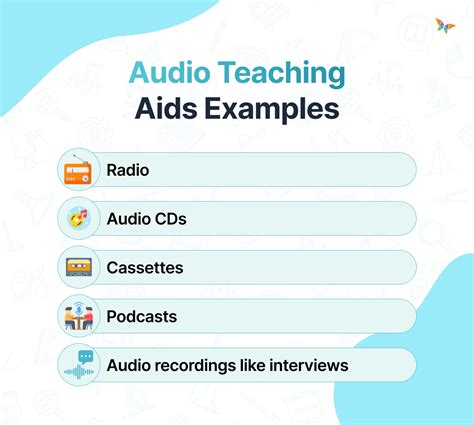 Audio Teaching Aids Examples

Radio

Audio CDs

Cassettes

Podcasts

Audio recordings like interviews